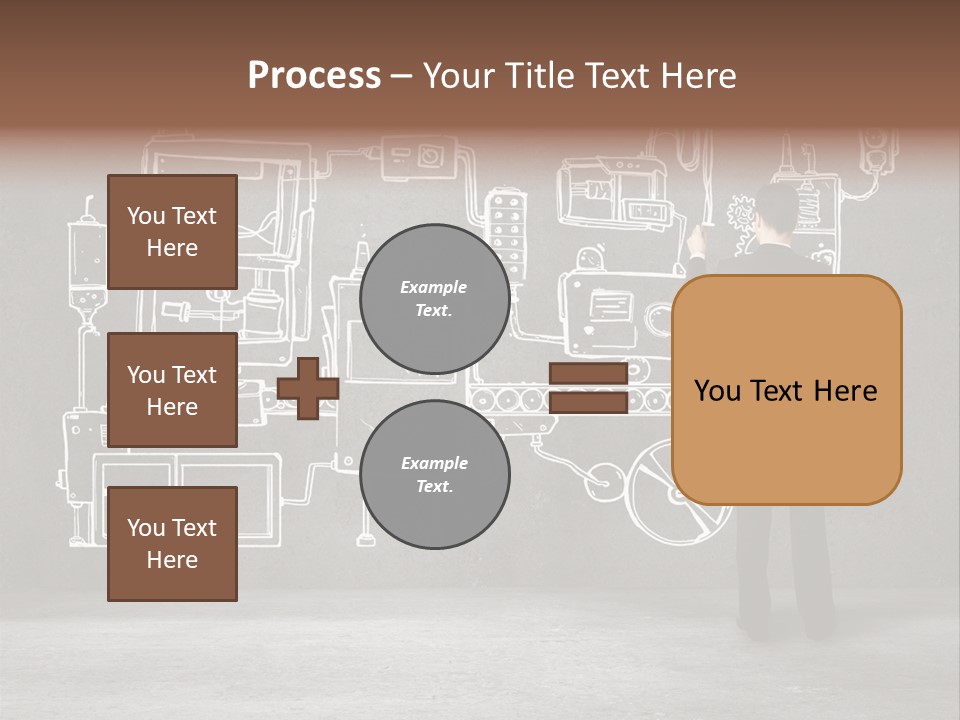 Process – Your Title Text Here

You Text Here

You Text Here

You Text Here

Example Text.

Example Text.

You Text Here